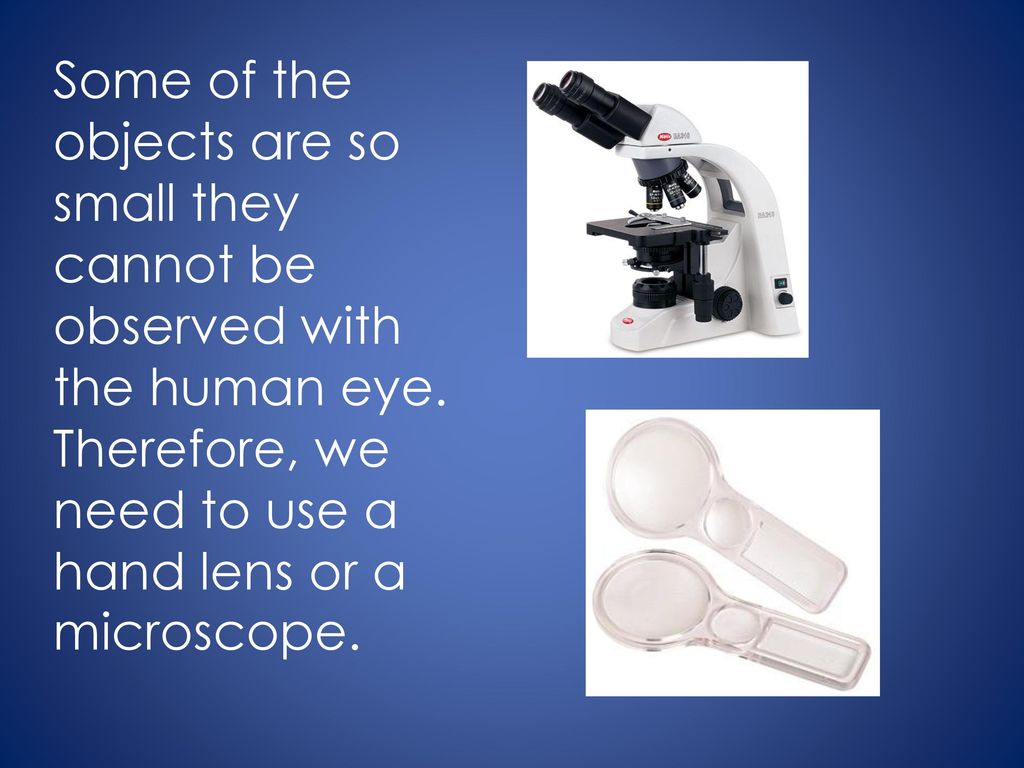 Some of the objects are so small they cannot be observed with the human eye. Therefore, we need to use a hand lens or a microscope.